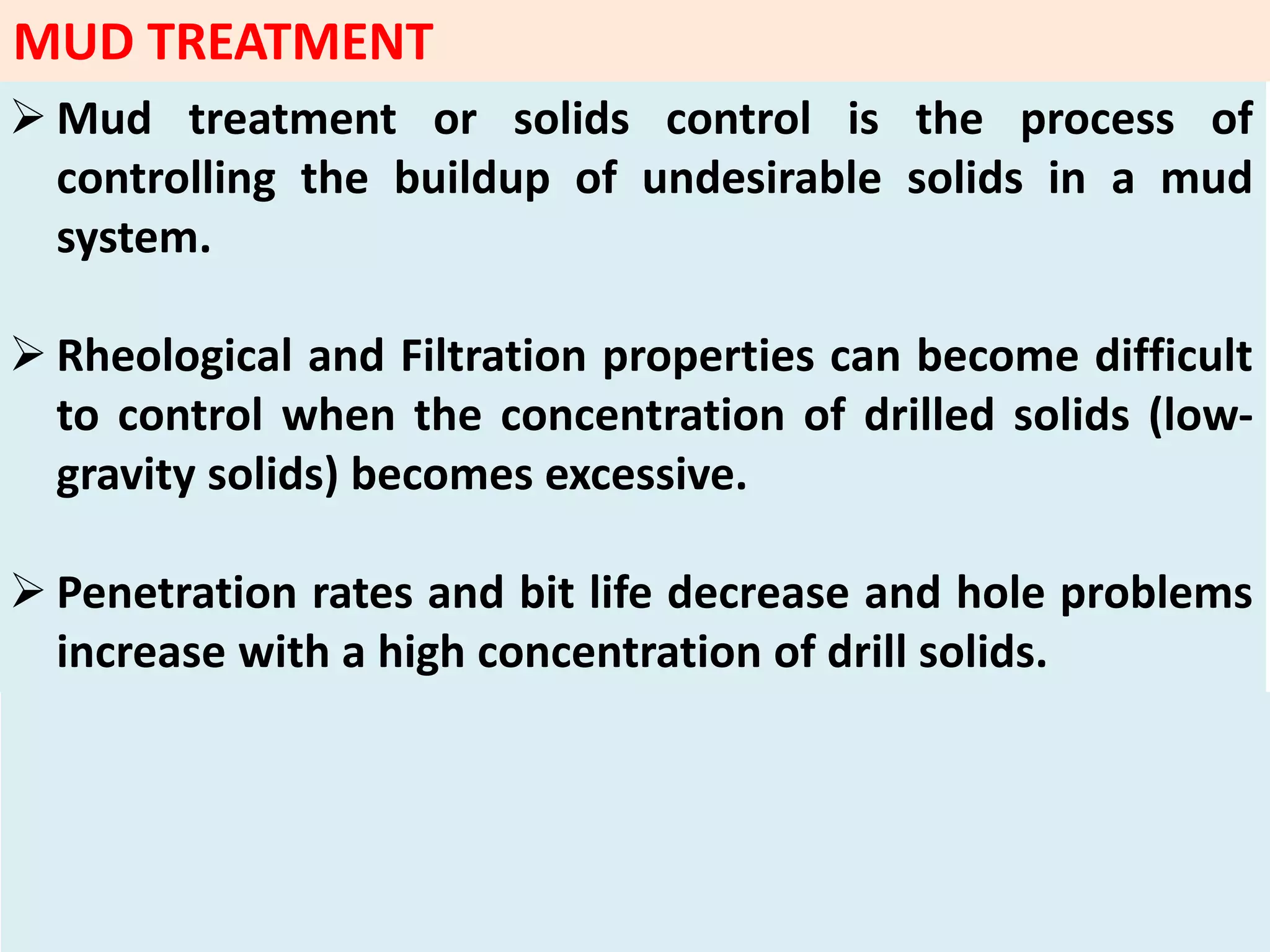 MUD TREATMENT

➢ Mud treatment or solids control is the process of controlling the buildup of undesirable solids in a mud system.

➢ Rheological and Filtration properties can become difficult to control when the concentration of drilled solids (low-gravity solids) becomes excessive.

➢ Penetration rates and bit life decrease and hole problems increase with a high concentration of drill solids.